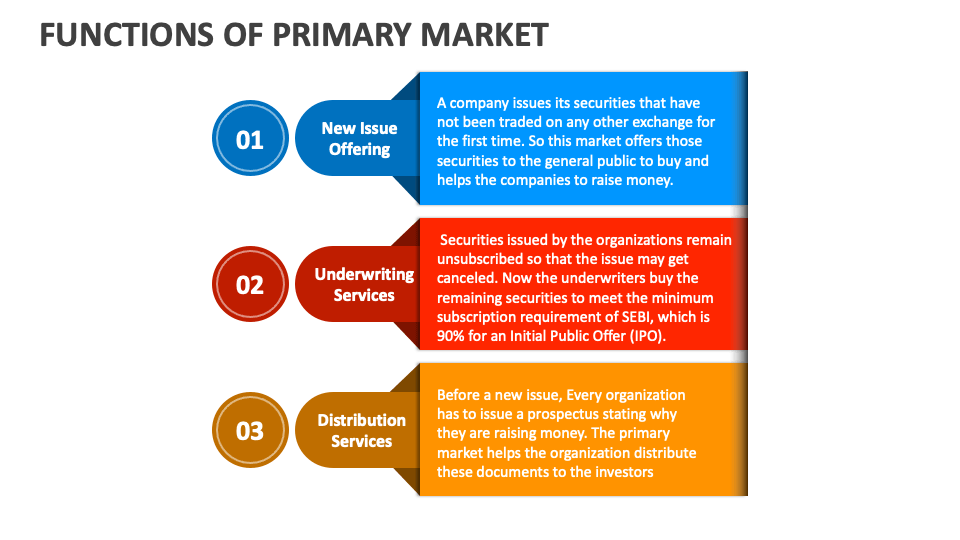 FUNCTIONS OF PRIMARY MARKET

01

New Issue Offering

A company issues its securities that have not been traded on any other exchange for the first time. So this market offers those securities to the general public to buy and helps the companies to raise money.

02

Underwriting Services

Securities issued by the organizations remain unsubscribed so that the issue may get canceled. Now the underwriters buy the remaining securities to meet the minimum subscription requirement of SEBI, which is 90% for an Initial Public Offer (IPO).

03

Distribution Services

Before a new issue, Every organization has to issue a prospectus stating why they are raising money. The primary market helps the organization distribute these documents to the investors